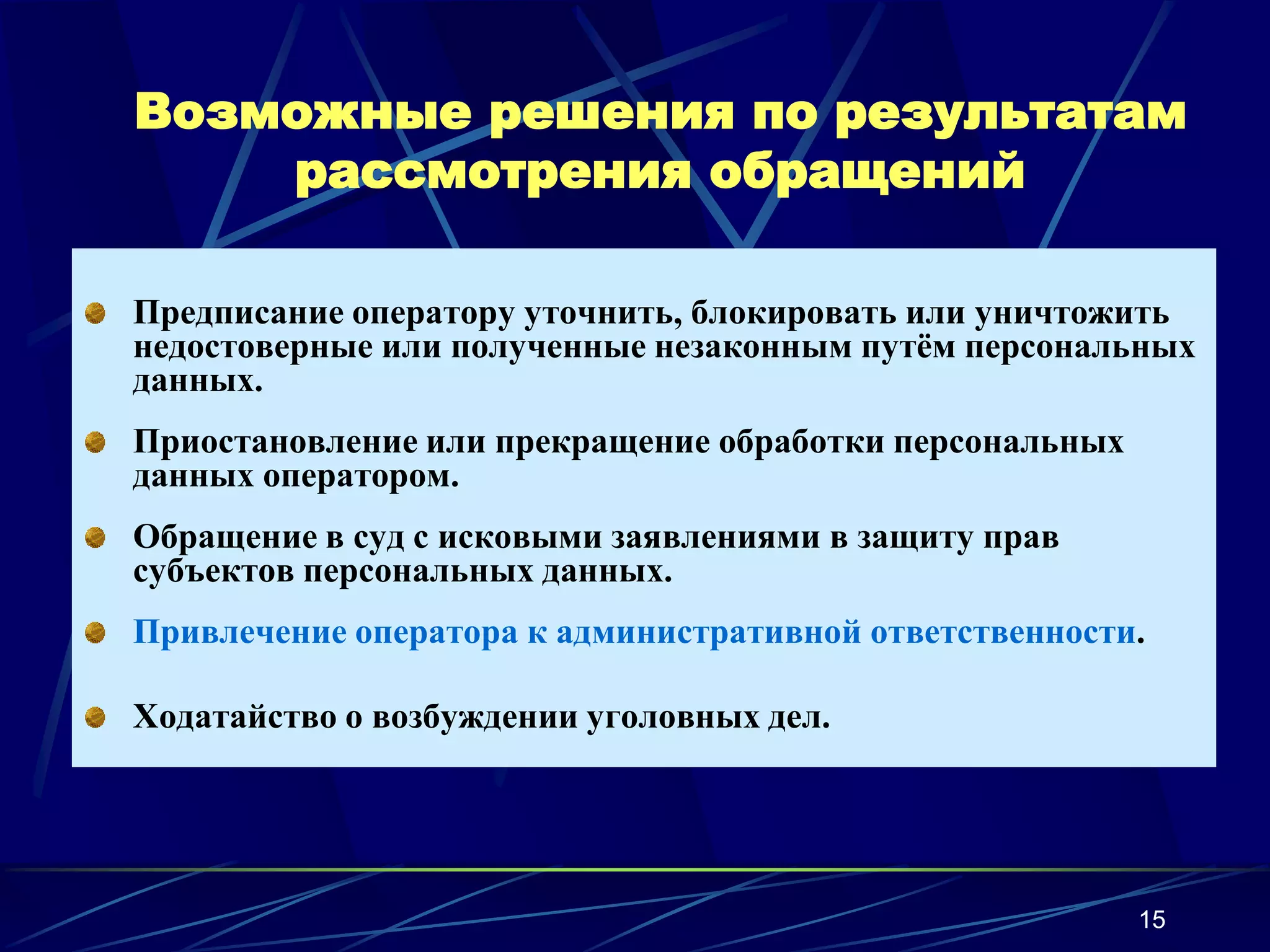 Возможные решения по результатам рассмотрения обращений

Предписание оператору уточнить, блокировать или уничтожить недостоверные или полученные незаконным путём персональных данных.

Приостановление или прекращение обработки персональных данных оператором.

Обращение в суд с исковыми заявлениями в защиту прав субъектов персональных данных.

Привлечение оператора к административной ответственности.

Ходатайство о возбуждении уголовных дел.

15